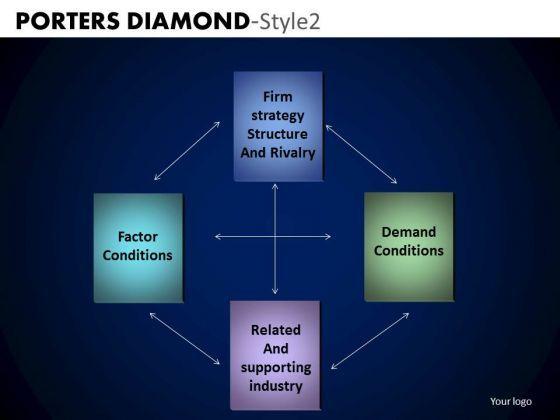 PORTERS DIAMOND-Style2

Firm strategy Structure And Rivalry

Factor Conditions

Demand Conditions

Related And supporting industry

Your logo